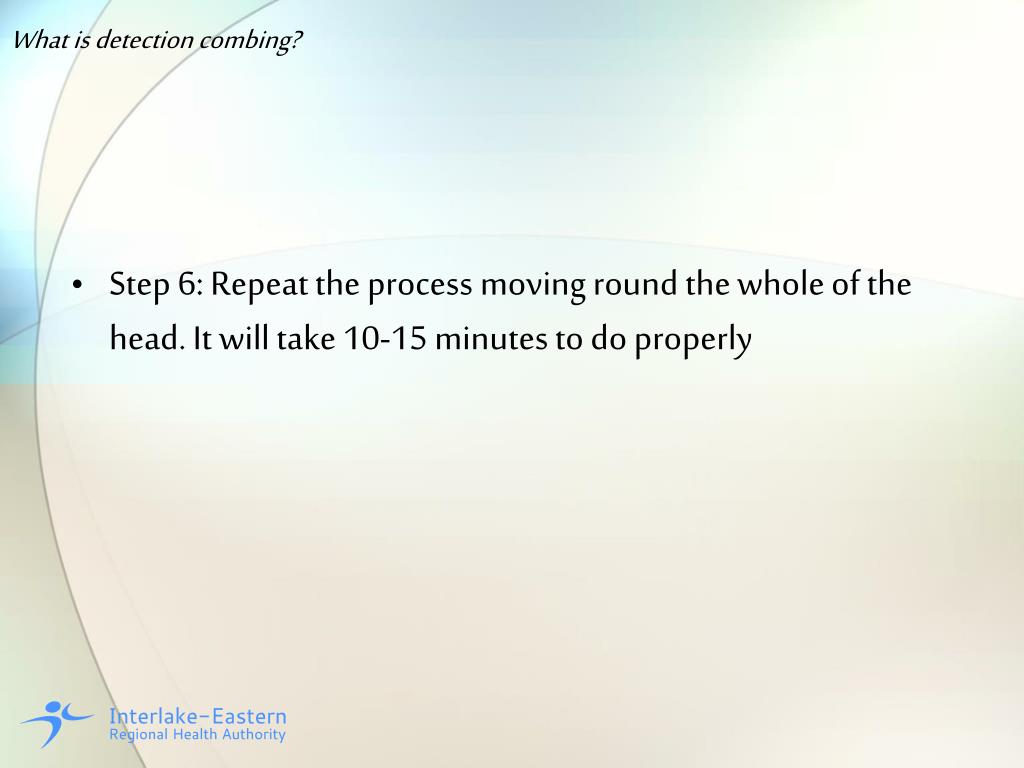 What is detection combing?

• Step 6: Repeat the process moving round the whole of the head. It will take 10-15 minutes to do properly

Interlake-Eastern
Regional Health Authority